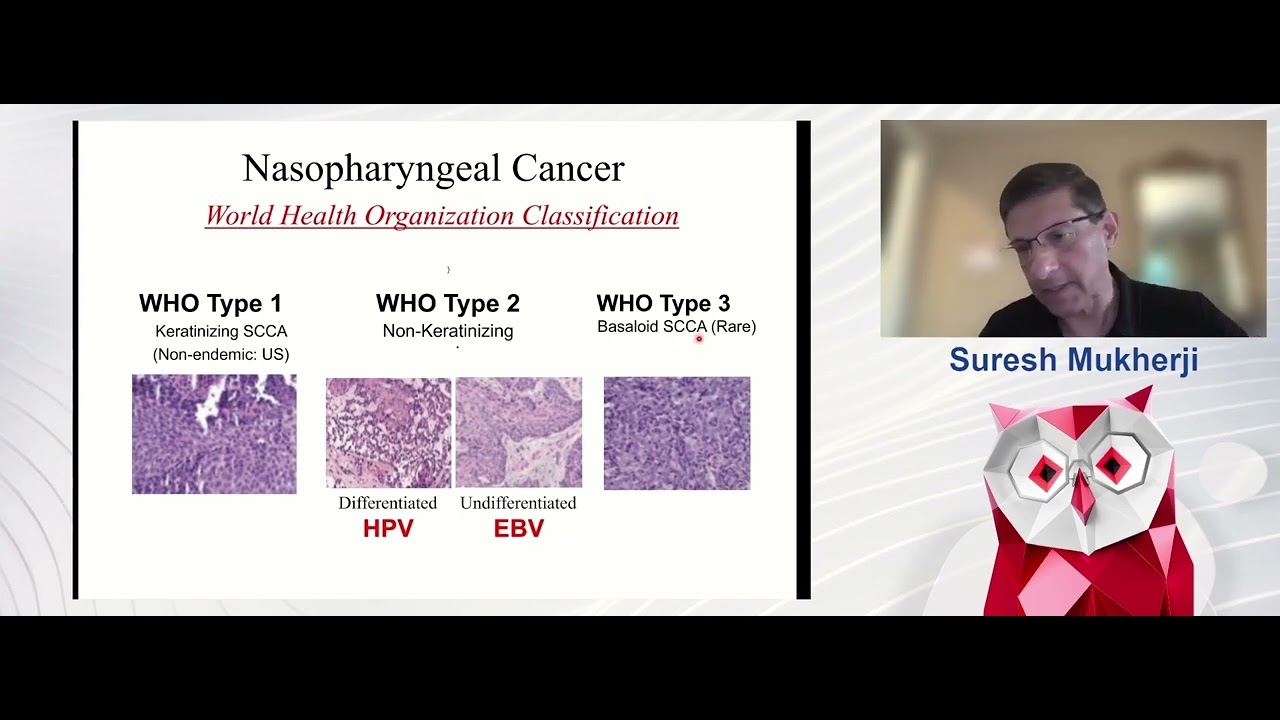 Nasopharyngeal Cancer

World Health Organization Classification

WHO Type 1
Keratinizing SCCA
(Non-endemic: US)

WHO Type 2
Non-Keratinizing

Differentiated
HPV

Undifferentiated
EBV

WHO Type 3
Basaloid SCCA (Rare)

Suresh Mukherji